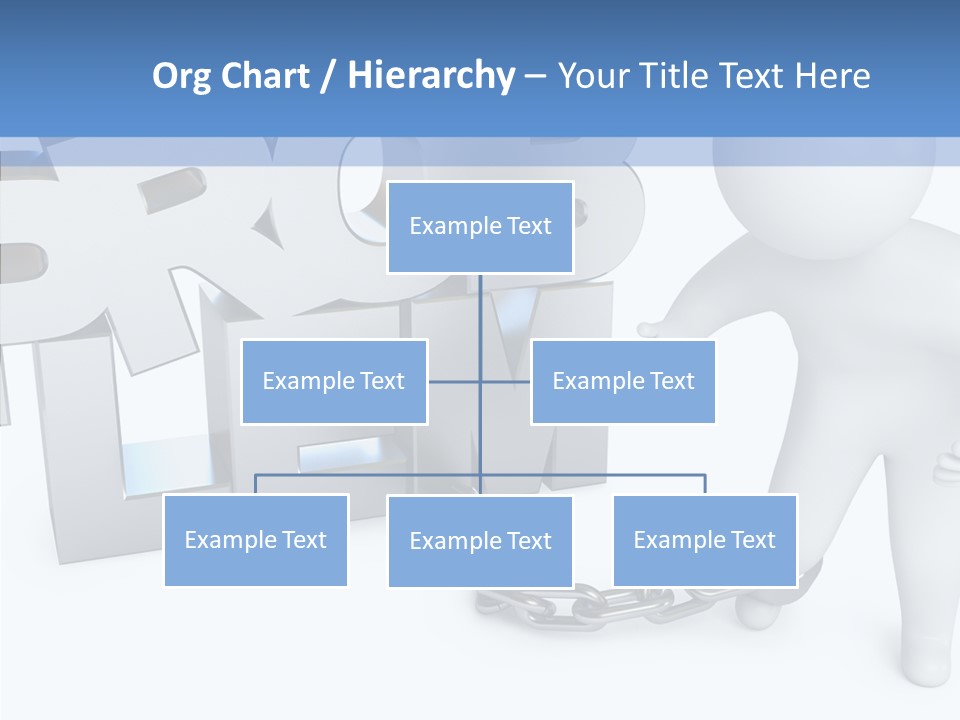 Org Chart / Hierarchy – Your Title Text Here

Example Text

Example Text

Example Text

Example Text

Example Text

Example Text